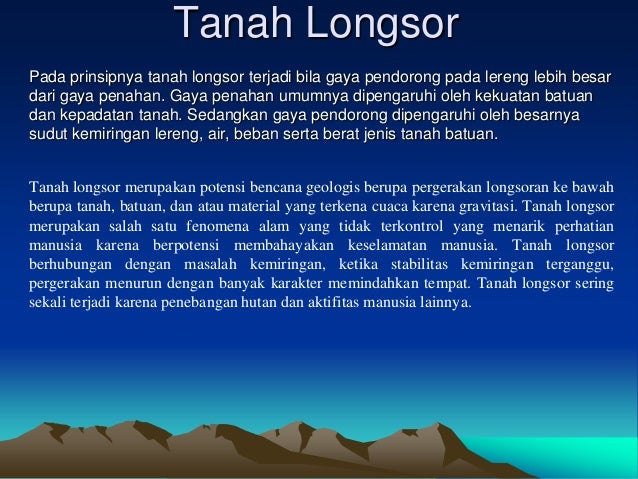 Tanah Longsor

Pada prinsipnya tanah longsor terjadi bila gaya pendorong pada lereng lebih besar dari gaya penahan. Gaya penahan umumnya dipengaruhi oleh kekuatan batuan dan kepadatan tanah. Sedangkan gaya pendorong dipengaruhi oleh besarnya sudut kemiringan lereng, air, beban serta berat jenis tanah batuan.

Tanah longsor merupakan potensi bencana geologis berupa pergerakan longsoran ke bawah berupa tanah, batuan, dan atau material yang terkena cuaca karena gravitasi. Tanah longsor merupakan salah satu fenomena alam yang tidak terkontrol yang menarik perhatian manusia karena berpotensi membahayakan keselamatan manusia. Tanah longsor berhubungan dengan masalah kemiringan, ketika stabilitas kemiringan terganggu, pergerakan menurun dengan banyak karakter memindahkan tempat. Tanah longsor sering sekali terjadi karena penebangan hutan dan aktifitas manusia lainnya.